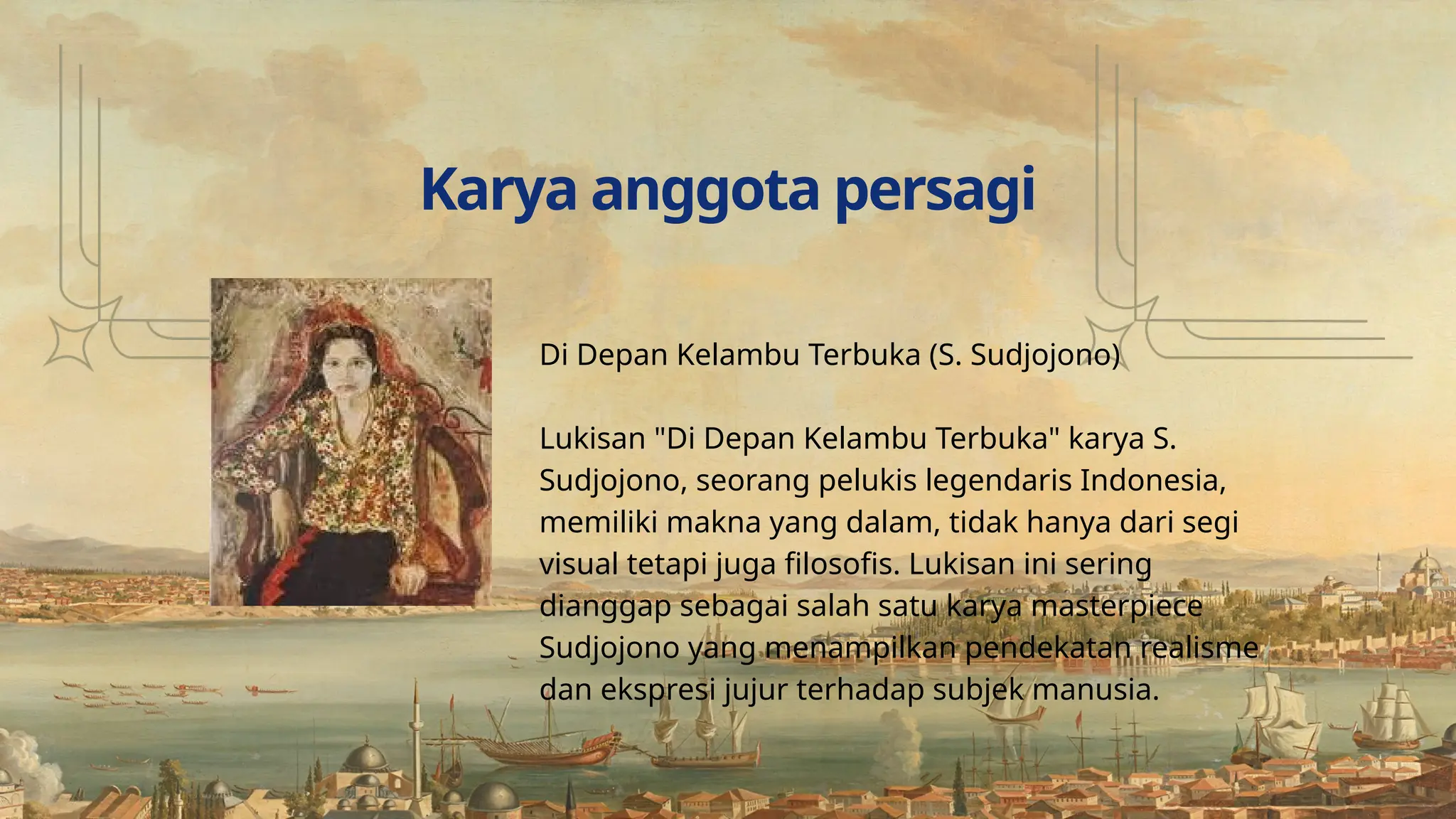 Karya anggota persagi

Di Depan Kelambu Terbuka (S. Sudjojono)

Lukisan "Di Depan Kelambu Terbuka" karya S. Sudjojono, seorang pelukis legendaris Indonesia, memiliki makna yang dalam, tidak hanya dari segi visual tetapi juga filosofis. Lukisan ini sering dianggap sebagai salah satu karya masterpiece Sudjojono yang menampilkan pendekatan realisme dan ekspresi jujur terhadap subjek manusia.